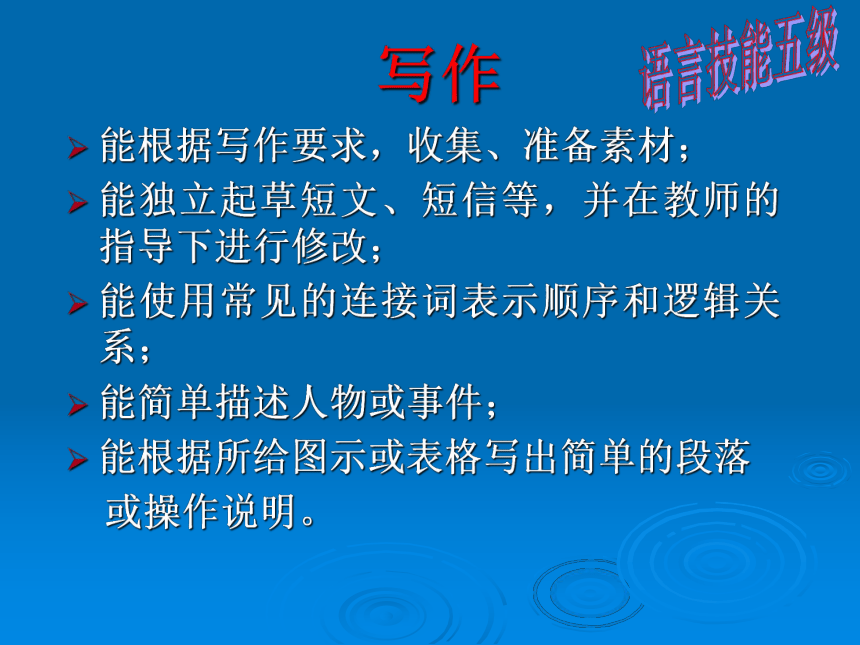 写作

语言技能五级

➢ 能根据写作要求，收集、准备素材；

➢ 能独立起草短文、短信等，并在教师的指导下进行修改；

➢ 能使用常见的连接词表示顺序和逻辑关系；

➢ 能简单描述人物或事件；

➢ 能根据所给图示或表格写出简单的段落或操作说明。